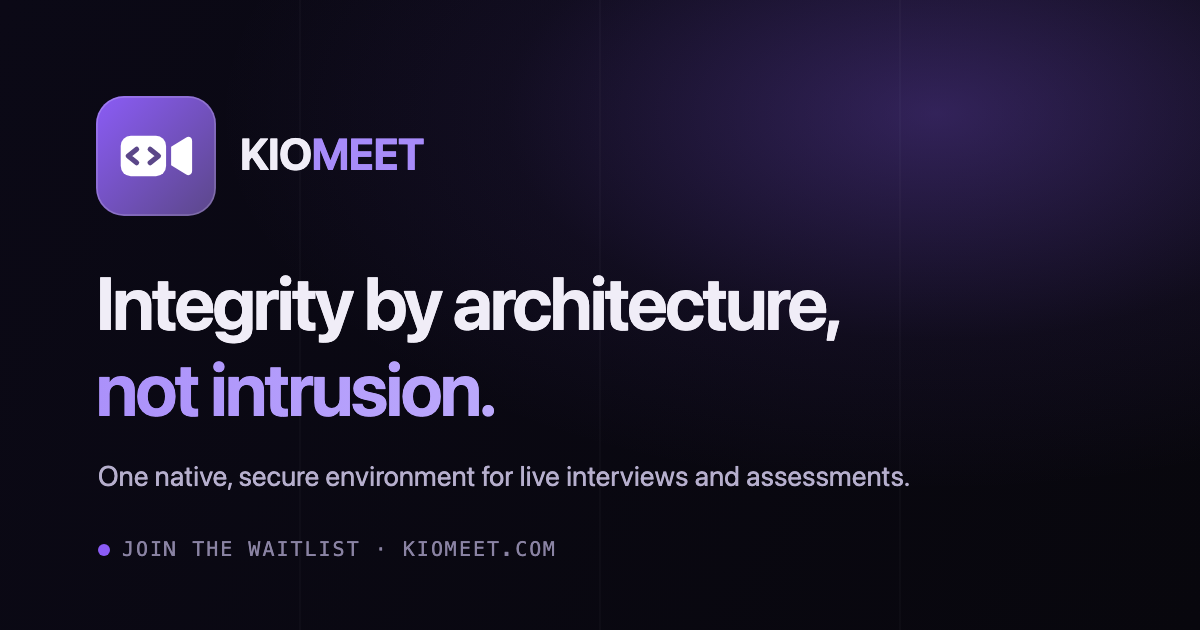 KIOMEET

Integrity by architecture, not intrusion.

One native, secure environment for live interviews and assessments.

JOIN THE WAITLIST · KIOMEET.COM